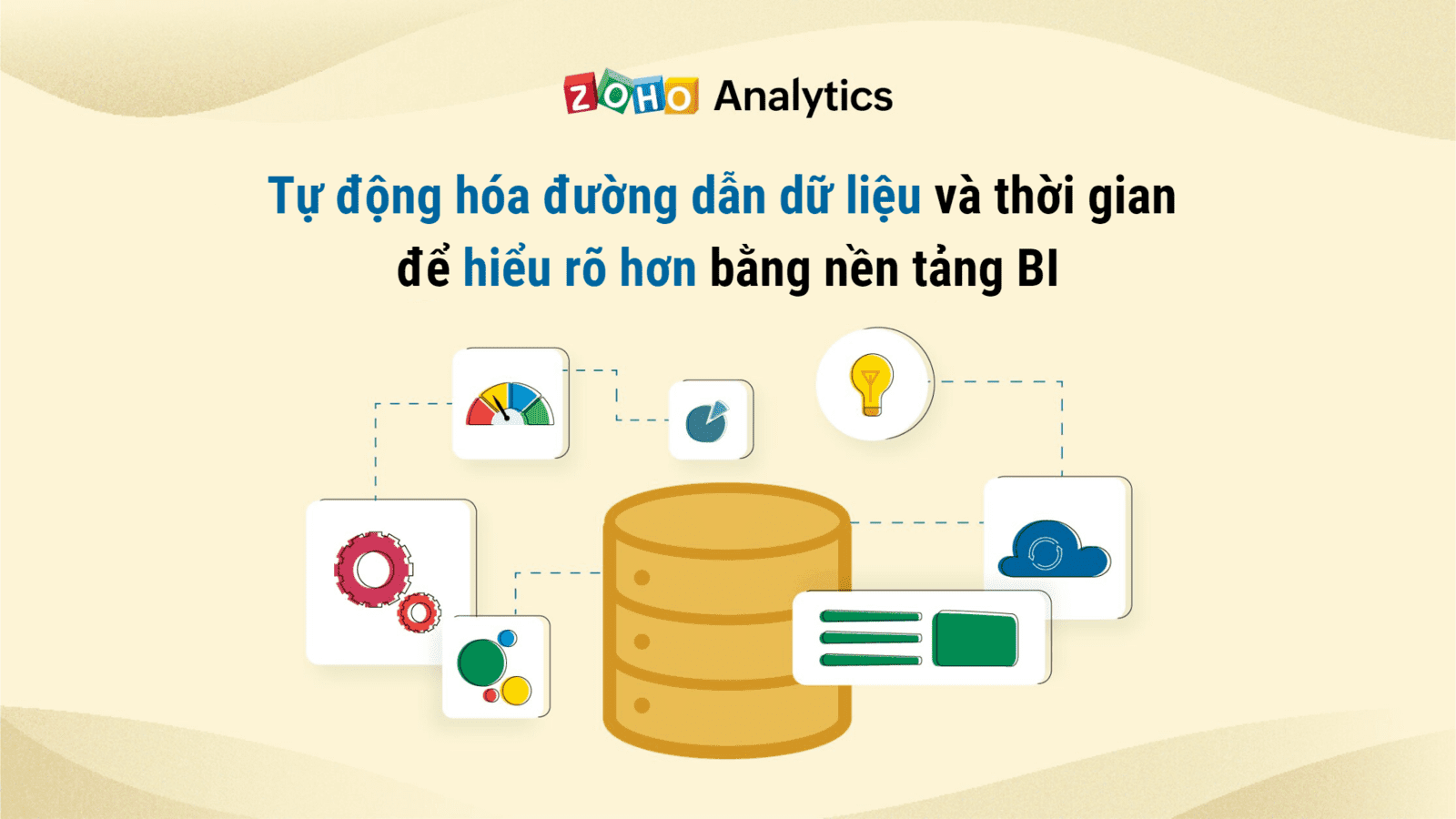 ZOHO Analytics

Tự động hóa đường dẫn dữ liệu và thời gian để hiểu rõ hơn bằng nền tảng BI